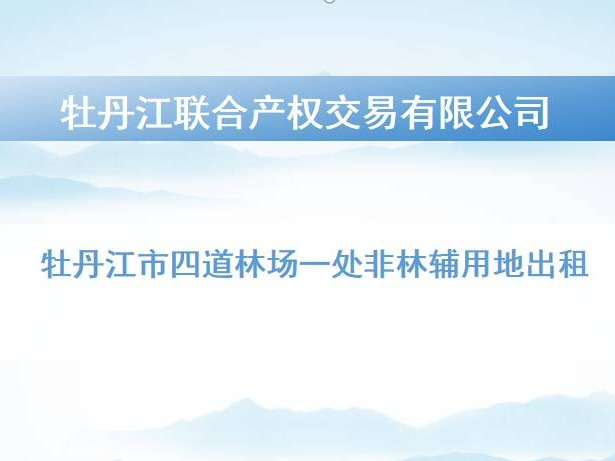 牡丹江联合产权交易有限公司

牡丹江市四道林场一处非林辅用地出租